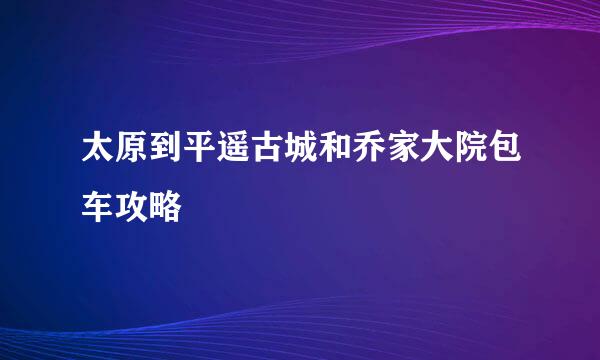 太原到平遥古城和乔家大院包车攻略